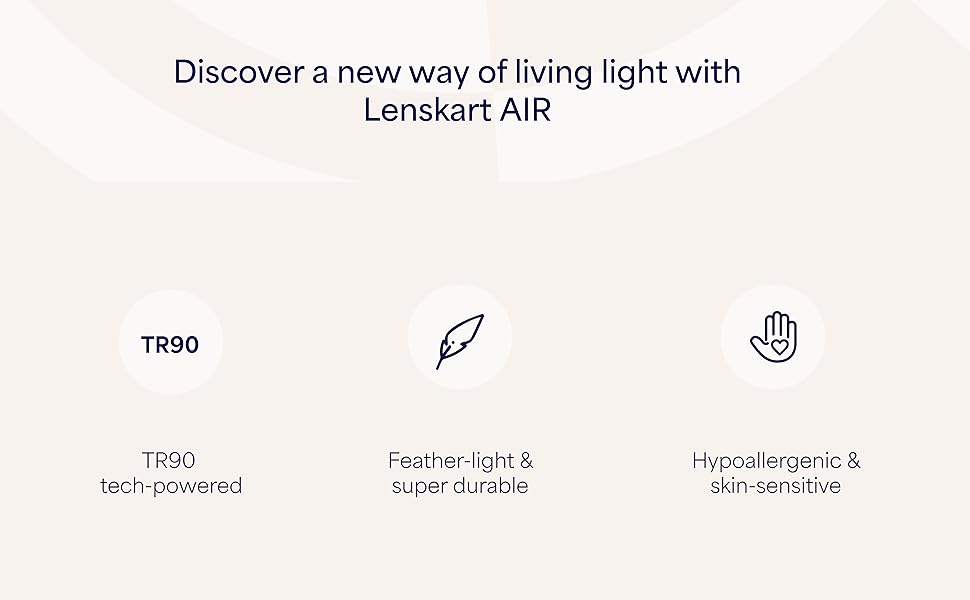 Discover a new way of living light with Lenskart AIR

TR90

TR90 tech-powered

Feather-light & super durable

Hypoallergenic & skin-sensitive